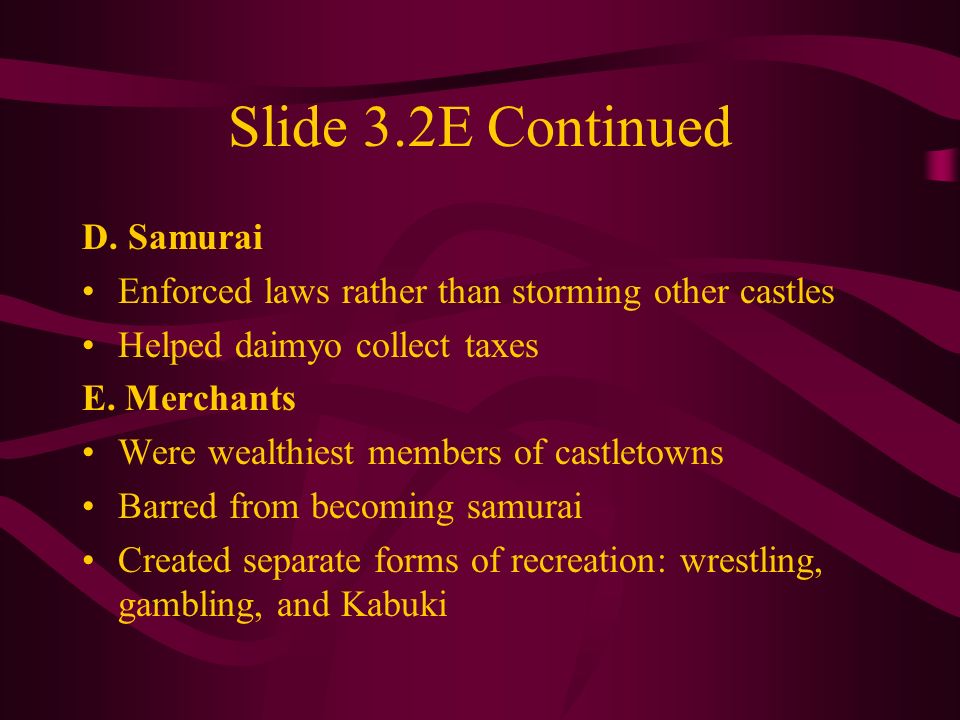 Slide 3.2E Continued

D. Samurai

• Enforced laws rather than storming other castles

• Helped daimyo collect taxes

E. Merchants

• Were wealthiest members of castletowns

• Barred from becoming samurai

• Created separate forms of recreation: wrestling, gambling, and Kabuki